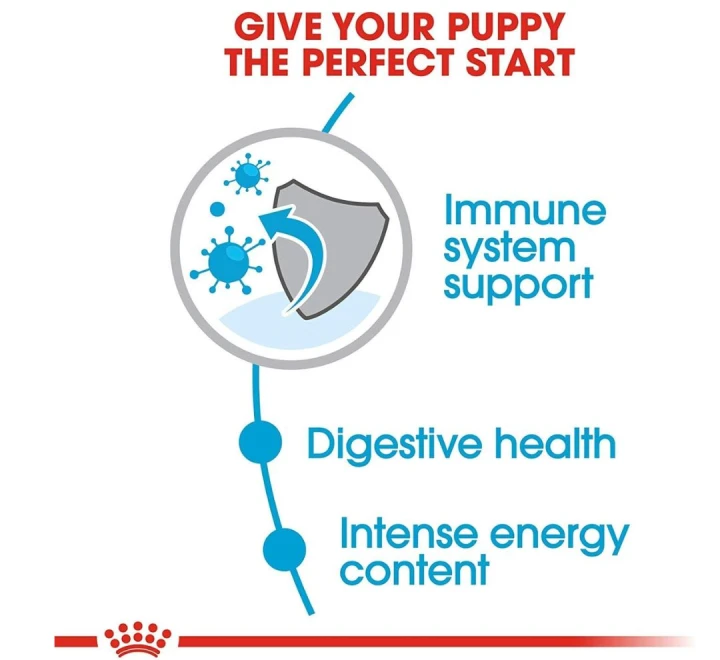 GIVE YOUR PUPPY THE PERFECT START

Immune system support

Digestive health

Intense energy content